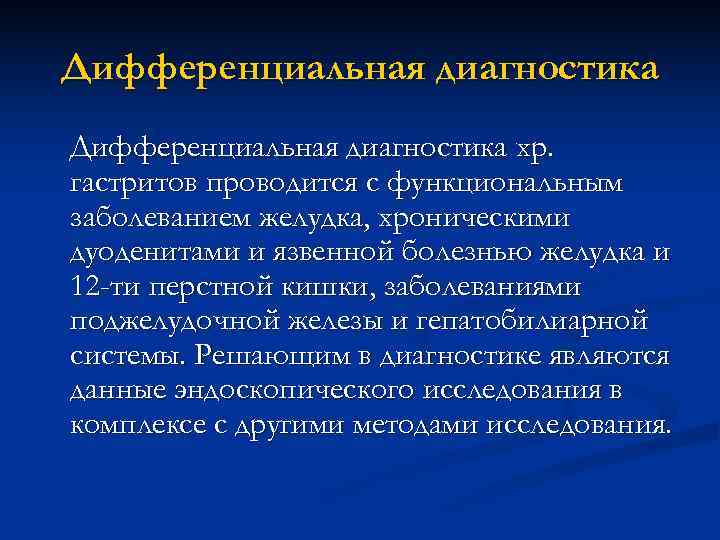 Дифференциальная диагностика

Дифференциальная диагностика хр. гастритов проводится с функциональным заболеванием желудка, хроническими дуоденитами и язвенной болезнью желудка и 12-ти перстной кишки, заболеваниями поджелудочной железы и гепатобилиарной системы. Решающим в диагностике являются данные эндоскопического исследования в комплексе с другими методами исследования.